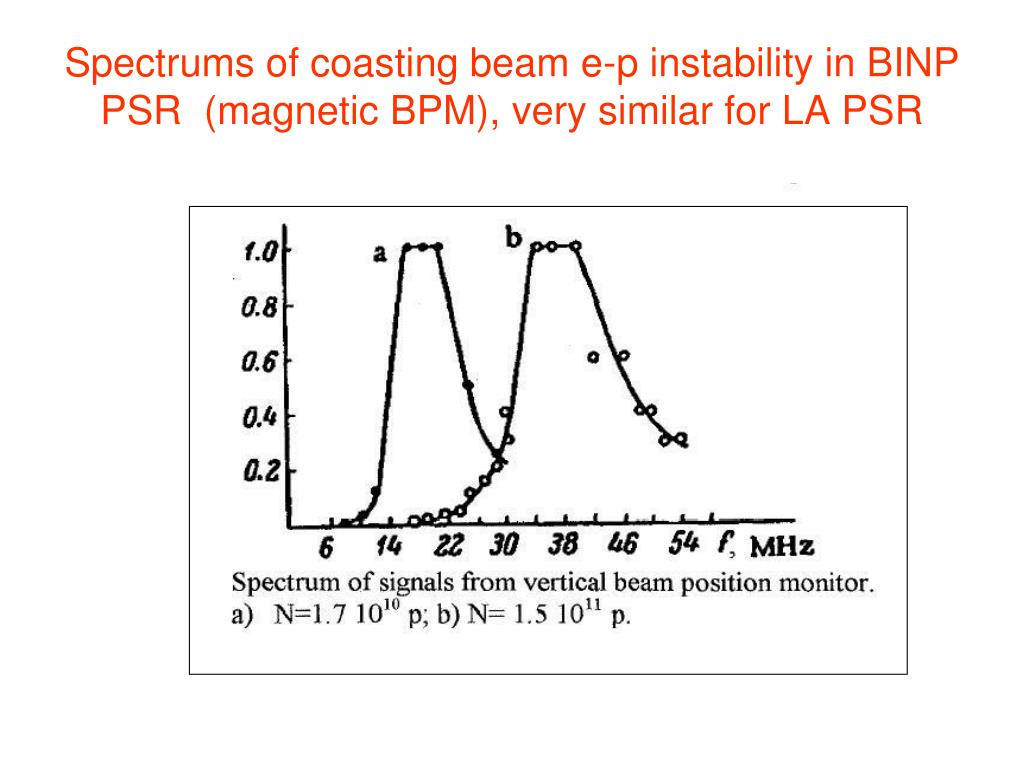 Spectrums of coasting beam e-p instability in BINP PSR (magnetic BPM), very similar for LA PSR

1.0
0.8
0.6
0.4
0.2
a
b
6 14 22 30 38 46 54 $f$, MHz

Spectrum of signals from vertical beam position monitor.
a) N=1.7 $10^{10}$ p; b) N= 1.5 $10^{11}$ p.